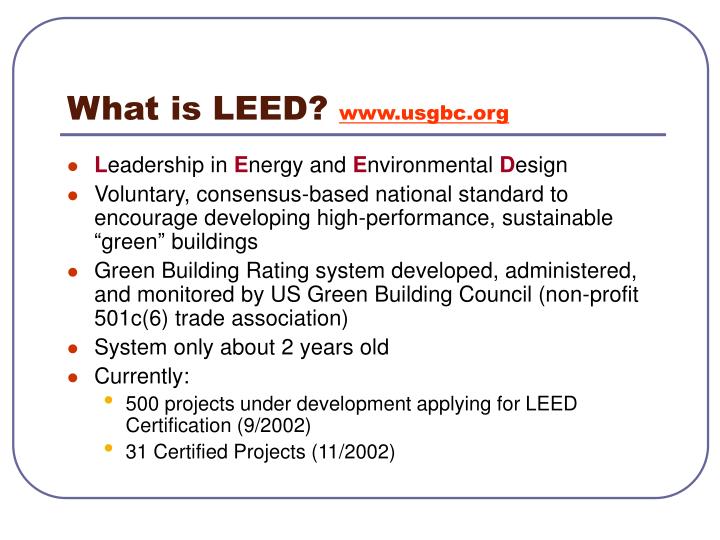 What is LEED? www.usgbc.org

- Leadership in Energy and Environmental Design
- Voluntary, consensus-based national standard to encourage developing high-performance, sustainable “green” buildings
- Green Building Rating system developed, administered, and monitored by US Green Building Council (non-profit 501c(6) trade association)
- System only about 2 years old
- Currently:
  - 500 projects under development applying for LEED Certification (9/2002)
  - 31 Certified Projects (11/2002)